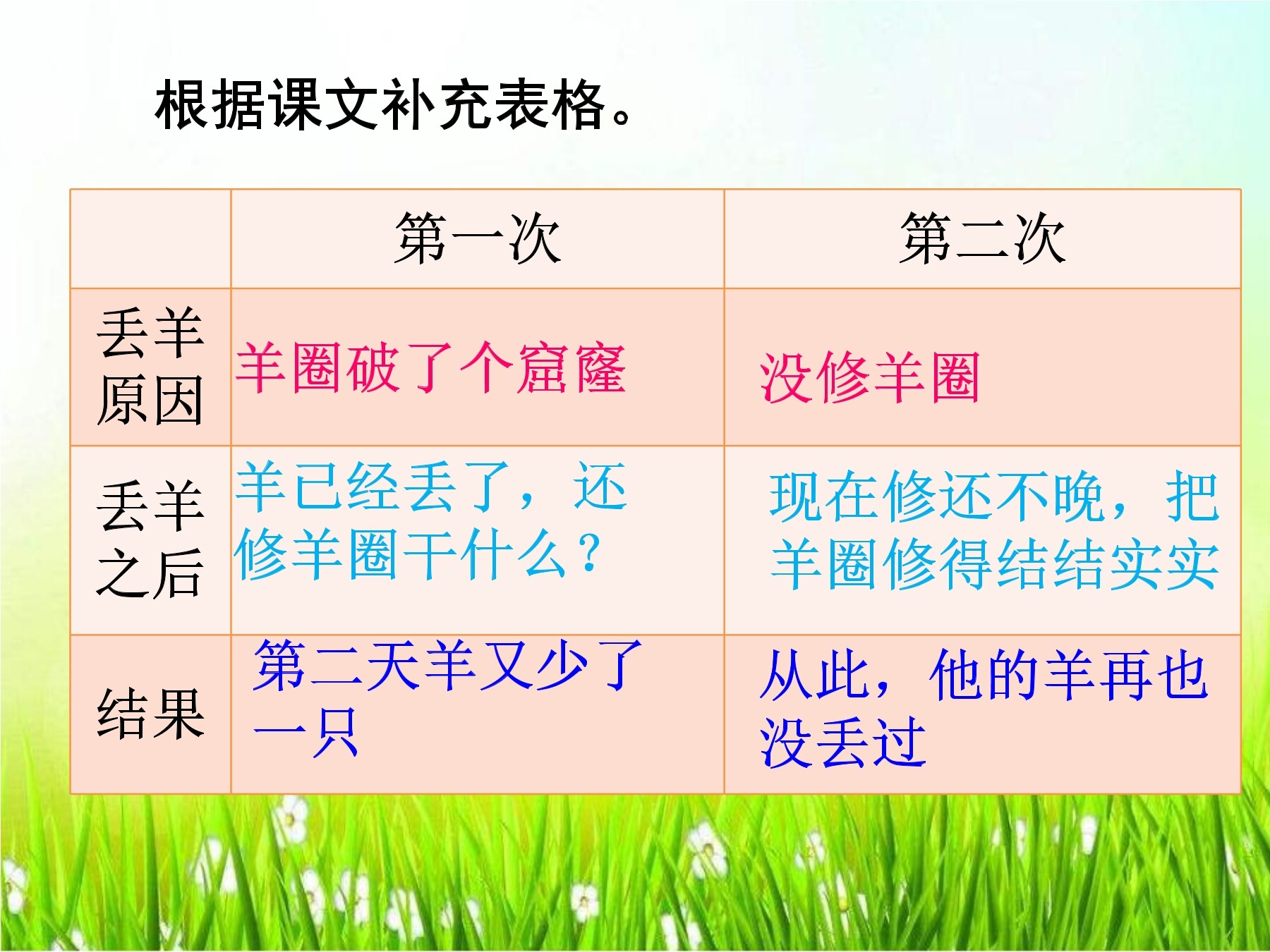 根据课文补充表格。

| | 第一次 | 第二次 |
|---|---|---|
| 丢羊原因 | 羊圈破了个窟窿 | 没修羊圈 |
| 丢羊之后 | 羊已经丢了，还修羊圈干什么？ | 现在修还不晚，把羊圈修得结结实实 |
| 结果 | 第二天羊又少了一只 | 从此，他的羊再也没丢过 |